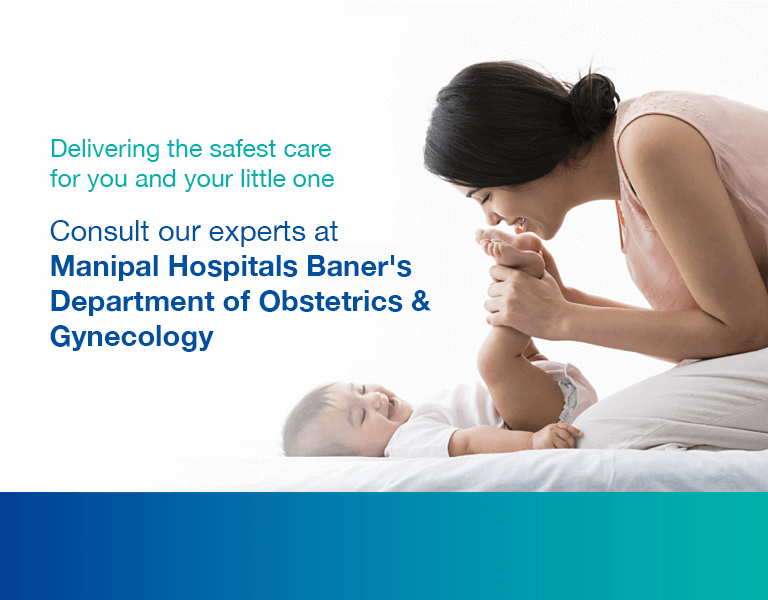 Delivering the safest care for you and your little one

Consult our experts at **Manipal Hospitals Baner's Department of Obstetrics & Gynecology**